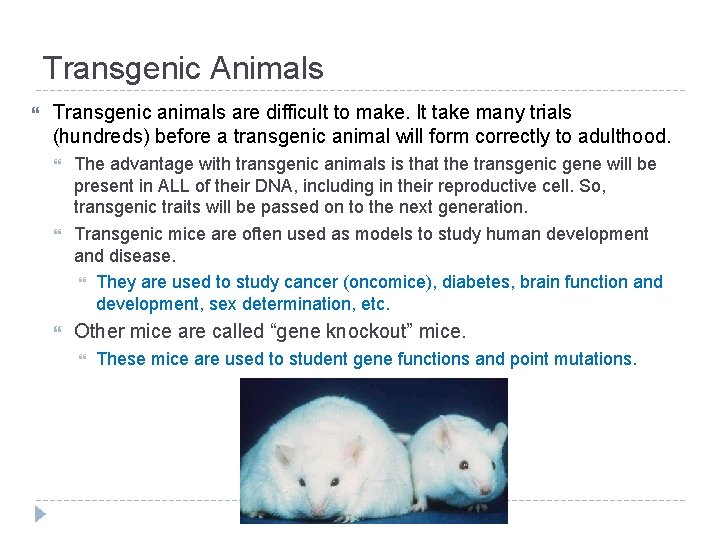 Transgenic Animals

Transgenic animals are difficult to make. It take many trials (hundreds) before a transgenic animal will form correctly to adulthood.

The advantage with transgenic animals is that the transgenic gene will be present in ALL of their DNA, including in their reproductive cell. So, transgenic traits will be passed on to the next generation.

Transgenic mice are often used as models to study human development and disease.

They are used to study cancer (oncomice), diabetes, brain function and development, sex determination, etc.

Other mice are called “gene knockout” mice.

These mice are used to student gene functions and point mutations.